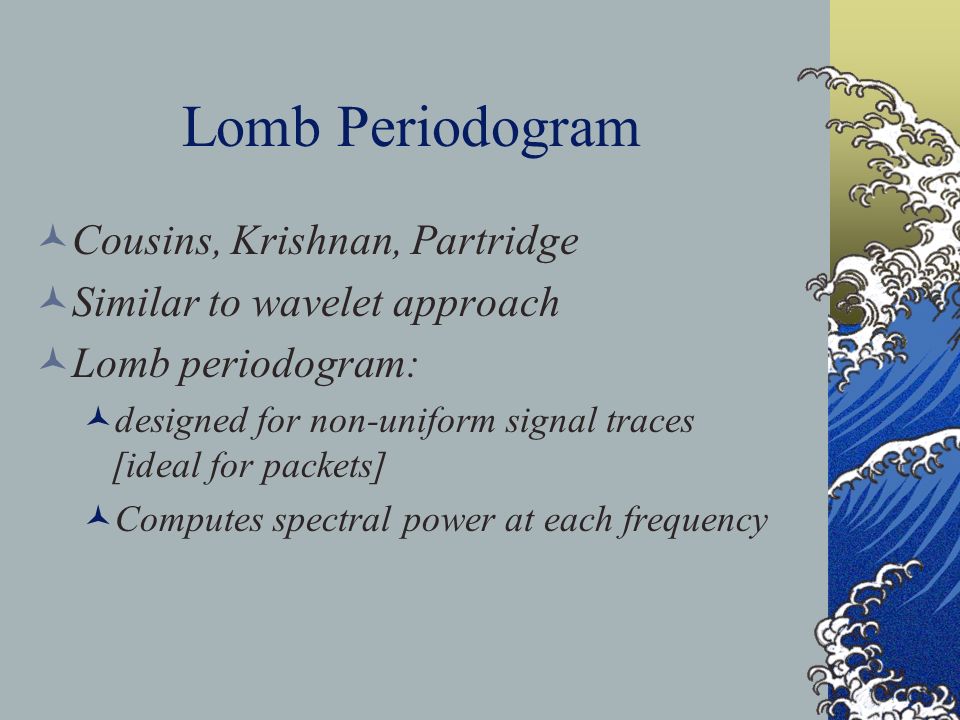 Lomb Periodogram

Cousins, Krishnan, Partridge

Similar to wavelet approach

Lomb periodogram:

designed for non-uniform signal traces [ideal for packets]

Computes spectral power at each frequency